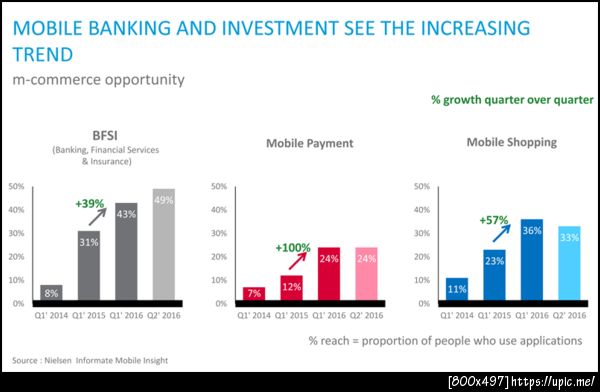 MOBILE BANKING AND INVESTMENT SEE THE INCREASING TREND

m-commerce opportunity

% growth quarter over quarter

BFSI
(Banking, Financial Services & Insurance)

50%
40%
30%
20%
10%
0%

+39%

8%
31%
43%
49%

Q1' 2014 Q1' 2015 Q1' 2016 Q2' 2016

Mobile Payment

50%
40%
30%
20%
10%
0%

+100%

7%
12%
24%
24%

Q1' 2014 Q1' 2015 Q1' 2016 Q2' 2016

Mobile Shopping

50%
40%
30%
20%
10%
0%

+57%

11%
23%
36%
33%

Q1' 2014 Q1' 2015 Q1' 2016 Q2' 2016

% reach = proportion of people who use applications

Source : Nielsen Informate Mobile Insight

[800x497] https://upic.me/